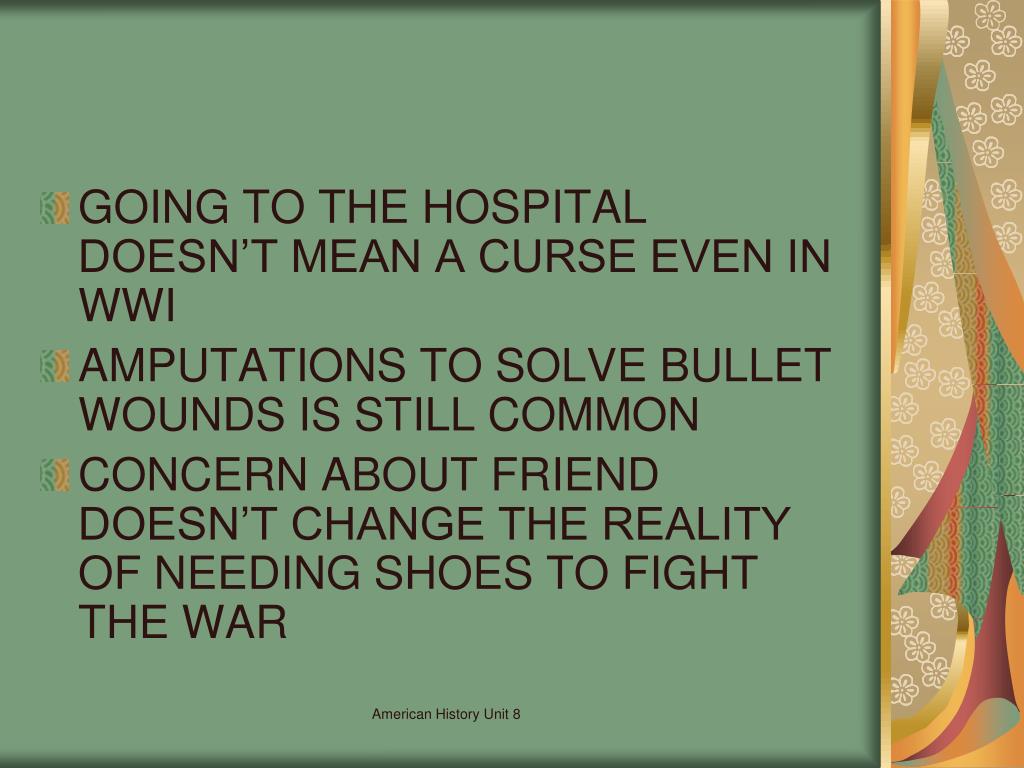 GOING TO THE HOSPITAL DOESN’T MEAN A CURSE EVEN IN WWI

AMPUTATIONS TO SOLVE BULLET WOUNDS IS STILL COMMON

CONCERN ABOUT FRIEND DOESN’T CHANGE THE REALITY OF NEEDING SHOES TO FIGHT THE WAR

American History Unit 8